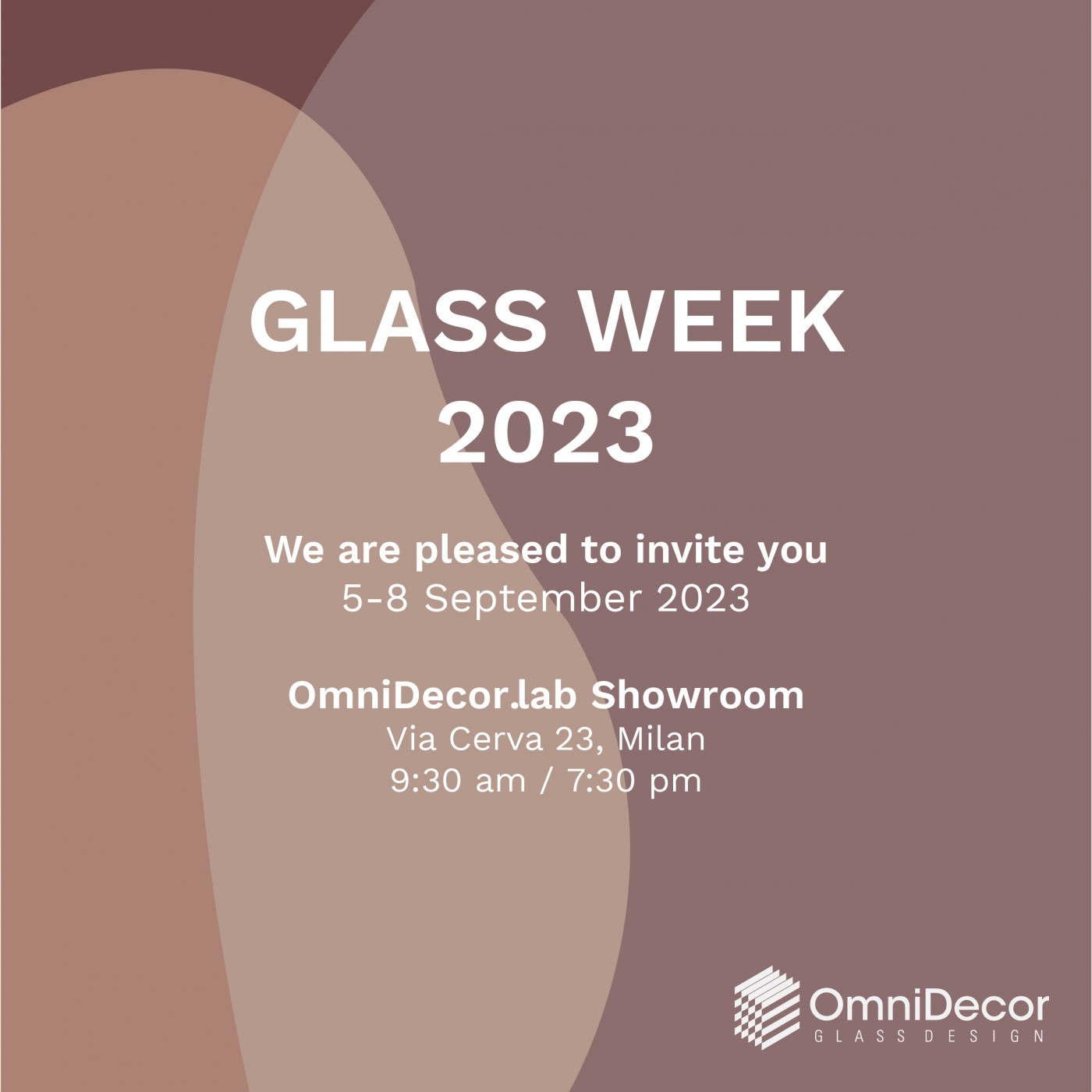 GLASS WEEK
2023

We are pleased to invite you
5-8 September 2023

OmniDecor.lab Showroom
Via Cerva 23, Milan
9:30 am / 7:30 pm

OmniDecor
GLASS DESIGN